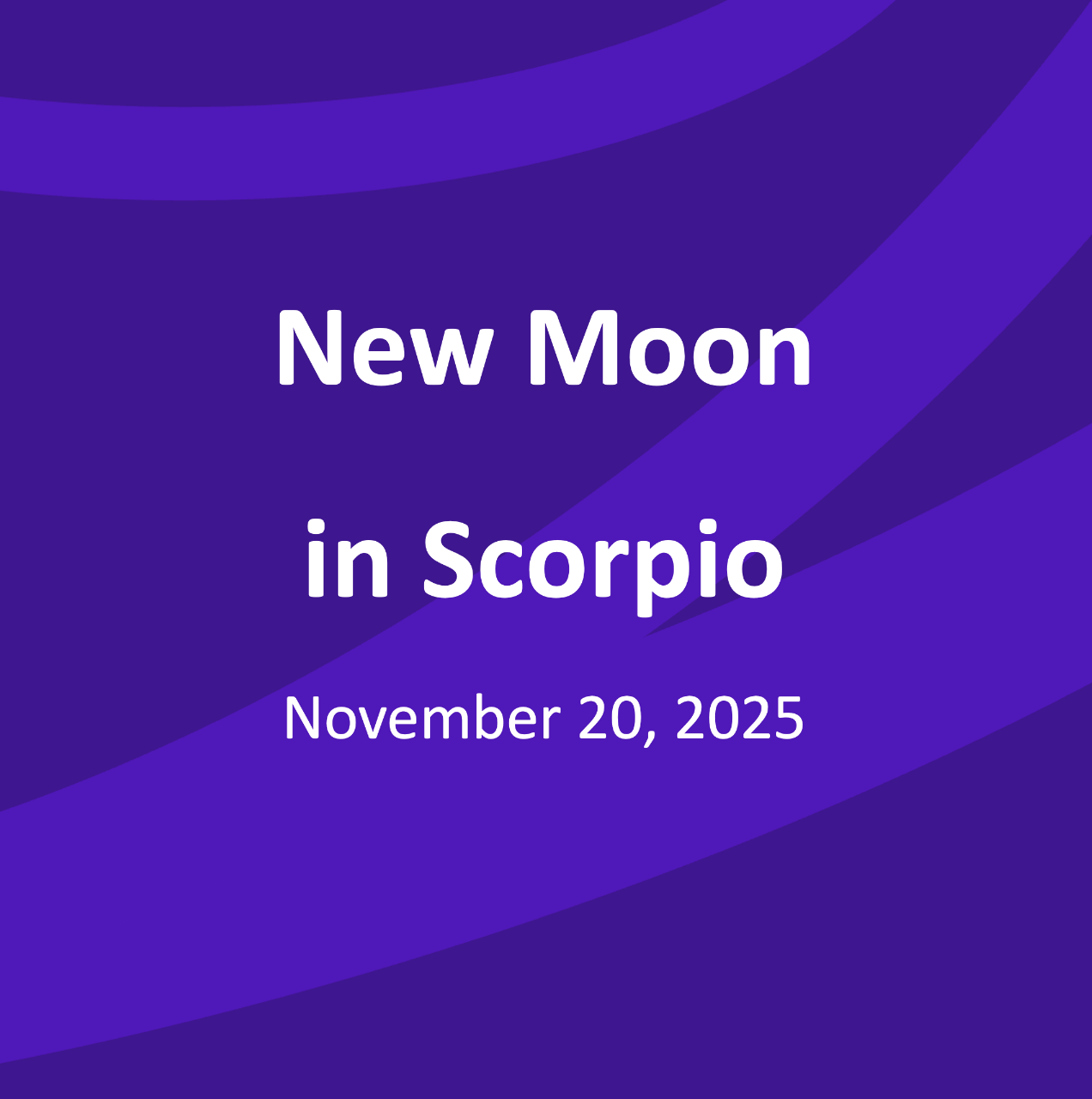 New Moon

in Scorpio

November 20, 2025